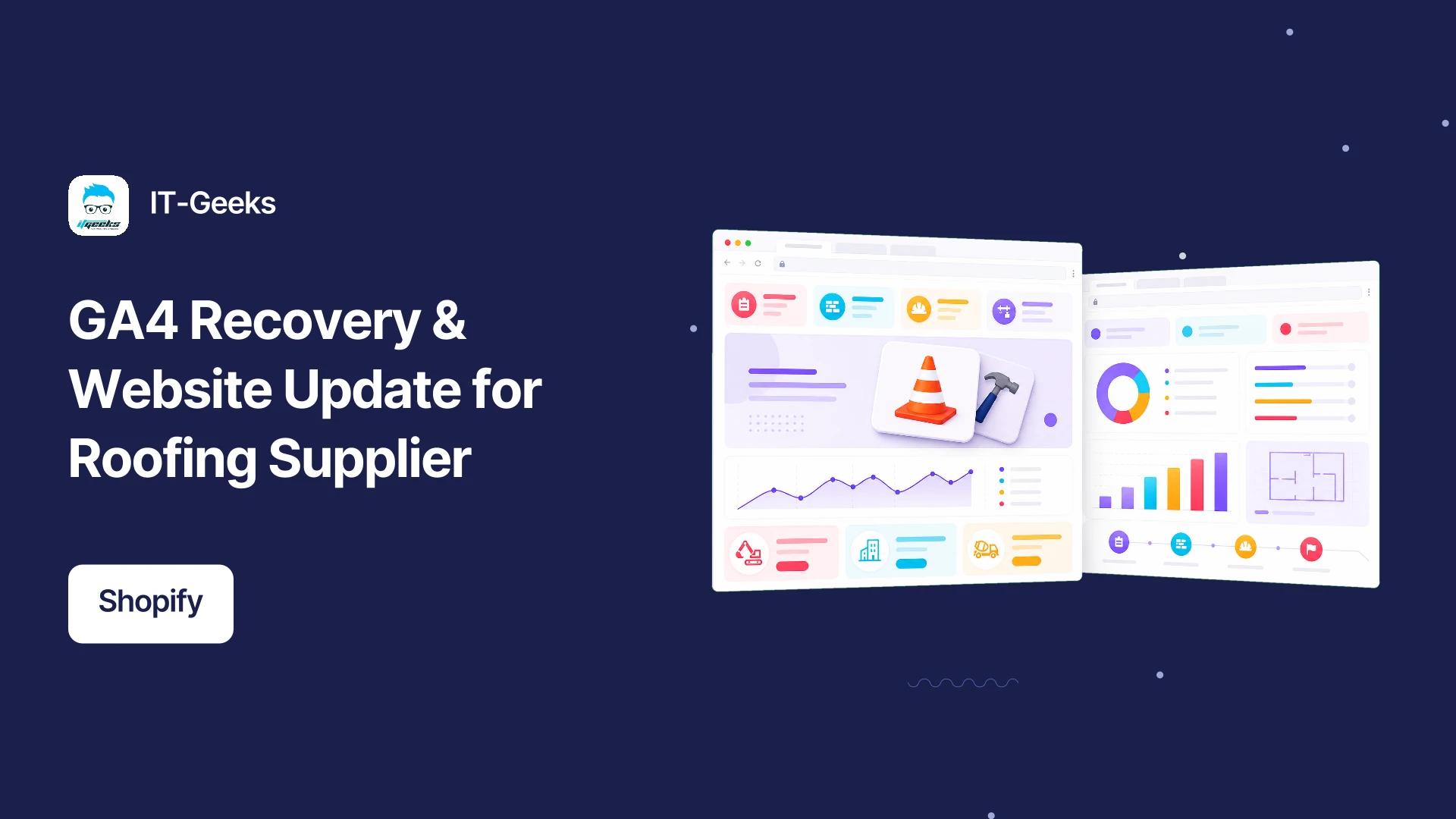 itgeeks

IT-Geeks

GA4 Recovery & Website Update for Roofing Supplier

Shopify